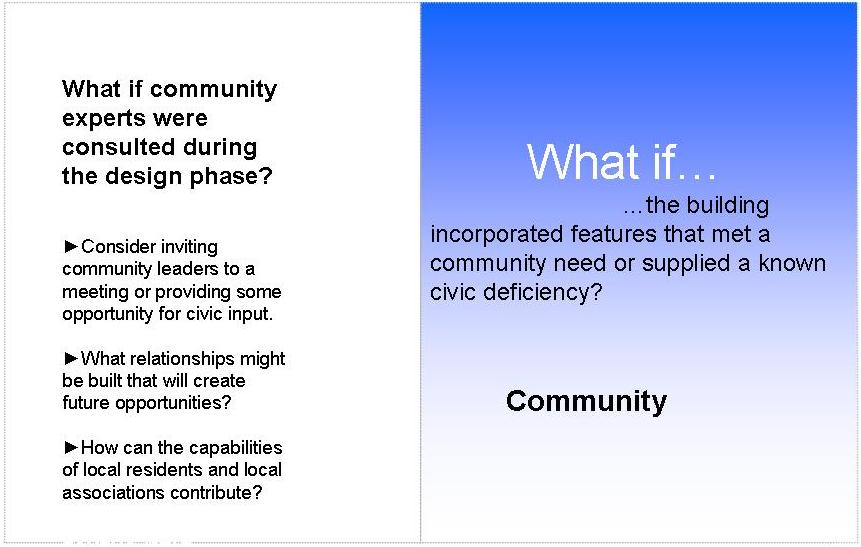 What if community experts were consulted during the design phase?

►Consider inviting community leaders to a meeting or providing some opportunity for civic input.

►What relationships might be built that will create future opportunities?

►How can the capabilities of local residents and local associations contribute?

What if…

…the building incorporated features that met a community need or supplied a known civic deficiency?

Community